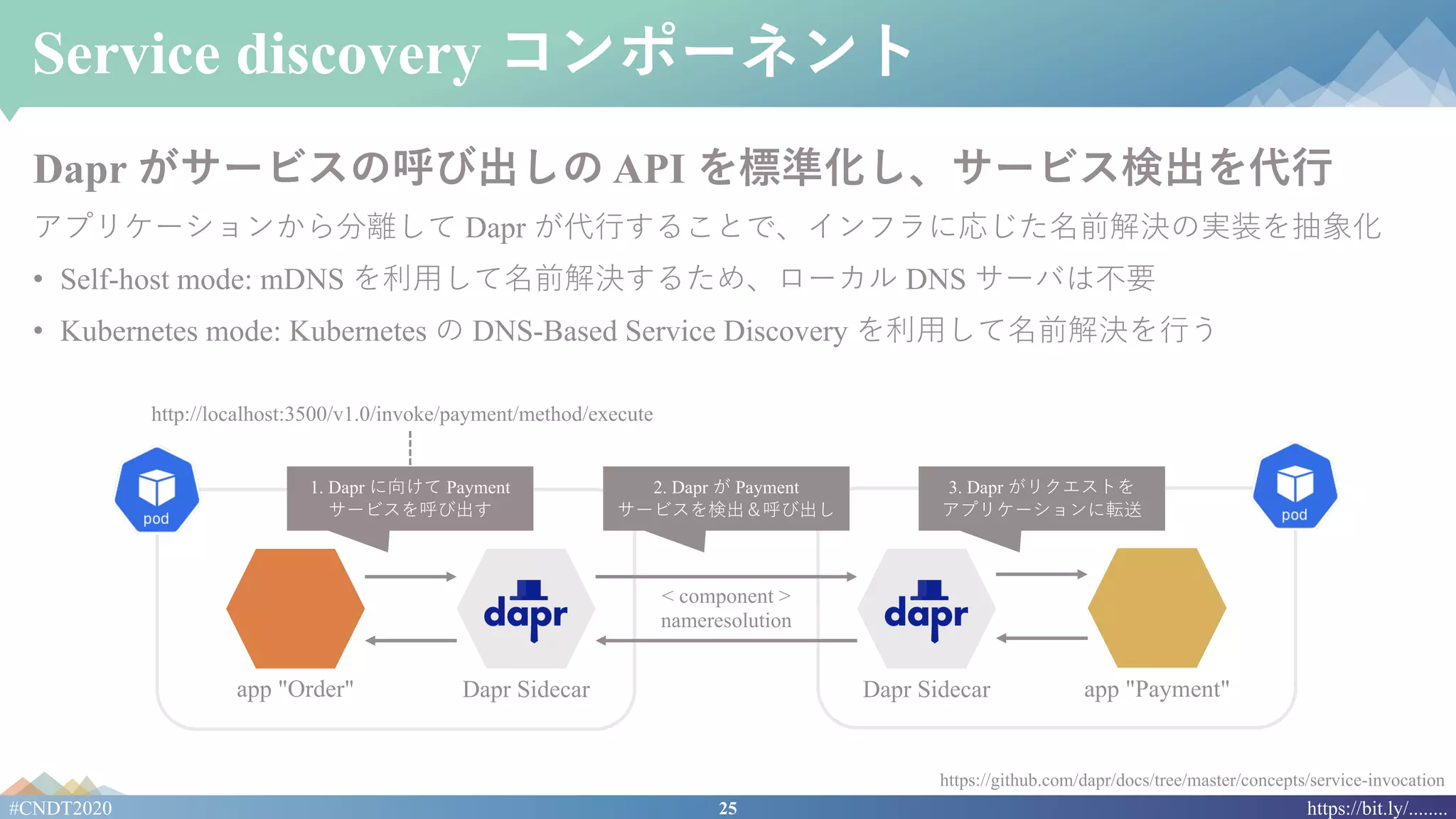 Service discovery コンポーネント

Dapr がサービスの呼び出しの API を標準化し、サービス検出を代行

アプリケーションから分離して Dapr が代行することで、インフラに応じた名前解決の実装を抽象化

• Self-host mode: mDNS を利用して名前解決するため、ローカル DNS サーバは不要

• Kubernetes mode: Kubernetes の DNS-Based Service Discovery を利用して名前解決を行う

http://localhost:3500/v1.0/invoke/payment/method/execute

pod

1. Dapr に向けて Payment サービスを呼び出す

2. Dapr が Payment サービスを検出＆呼び出し

3. Dapr がリクエストを アプリケーションに転送

pod

dapr

< component > nameresolution

dapr

app "Order"

Dapr Sidecar

Dapr Sidecar

app "Payment"

https://github.com/dapr/docs/tree/master/concepts/service-invocation

#CNDT2020

25

https://bit.ly/........